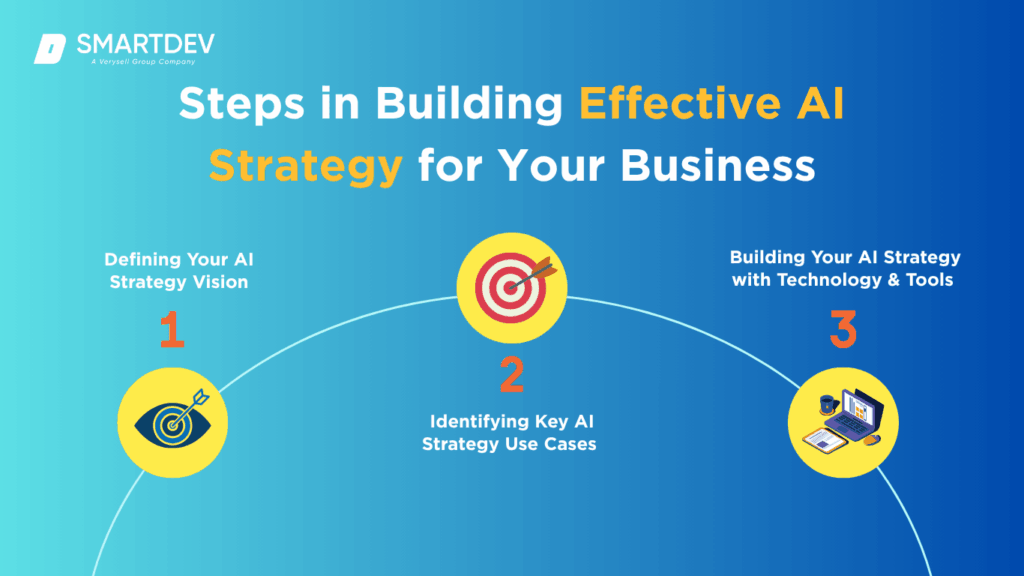 SMARTDEV
A Verysell Group Company

Steps in Building Effective AI Strategy for Your Business

Defining Your AI Strategy Vision

1

2

Identifying Key AI Strategy Use Cases

Building Your AI Strategy with Technology & Tools

3